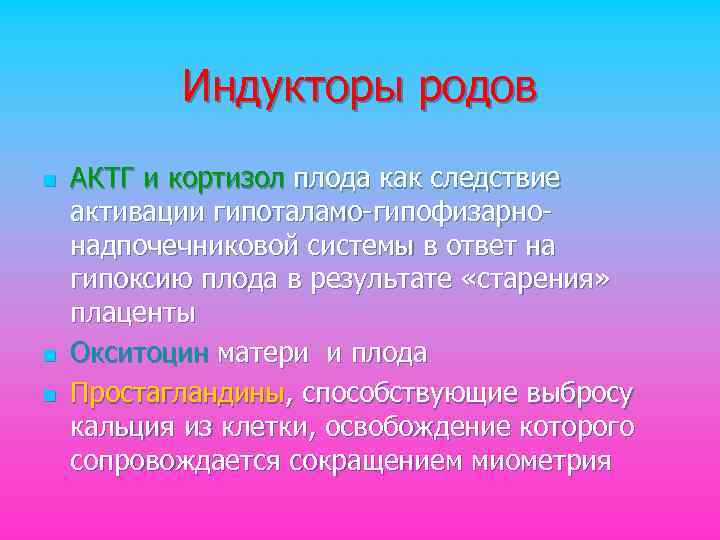 Индукторы родов

АКТГ и кортизол плода как следствие активации гипоталамо-гипофизарно-надпочечниковой системы в ответ на гипоксию плода в результате «старения» плаценты

Окситоцин матери и плода

Простагландины, способствующие выбросу кальция из клетки, освобождение которого сопровождается сокращением миометрия